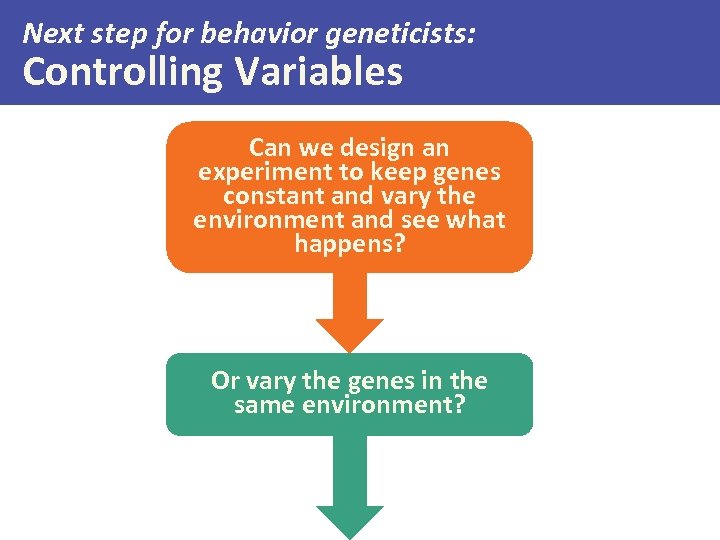 Next step for behavior geneticists:
Controlling Variables

Can we design an experiment to keep genes constant and vary the environment and see what happens?

Or vary the genes in the same environment?